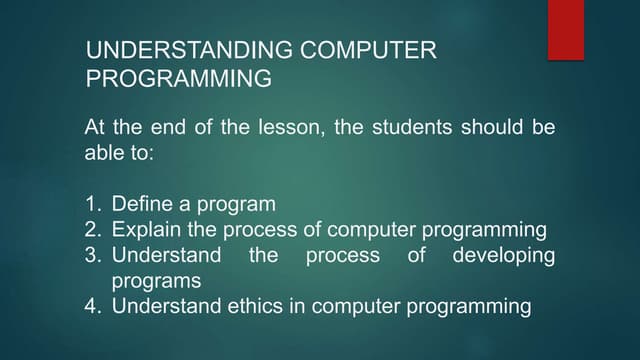 UNDERSTANDING COMPUTER PROGRAMMING

At the end of the lesson, the students should be able to:

1. Define a program
2. Explain the process of computer programming
3. Understand the process of developing programs
4. Understand ethics in computer programming